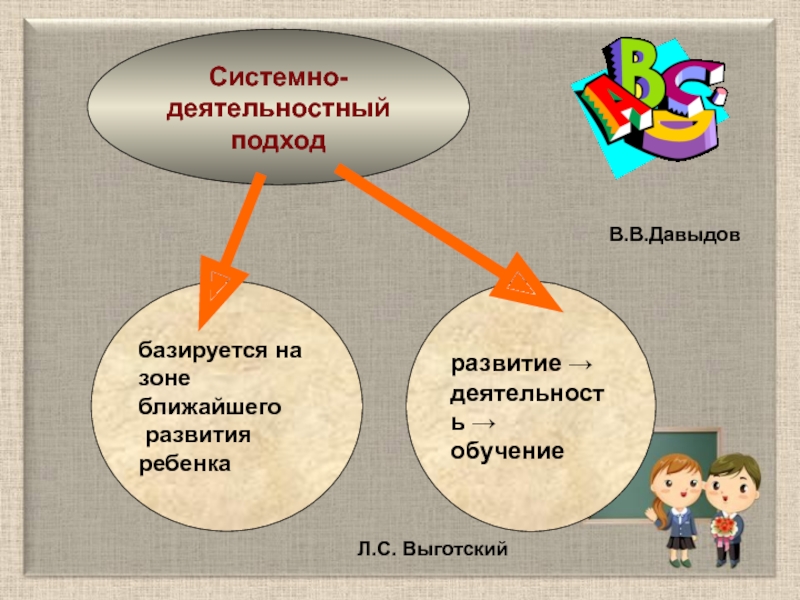 Системно-деятельностный подход

ABC

В.В.Давыдов

базируется на зоне ближайшего развития ребенка

развитие → деятельность → обучение

Л.С. Выготский